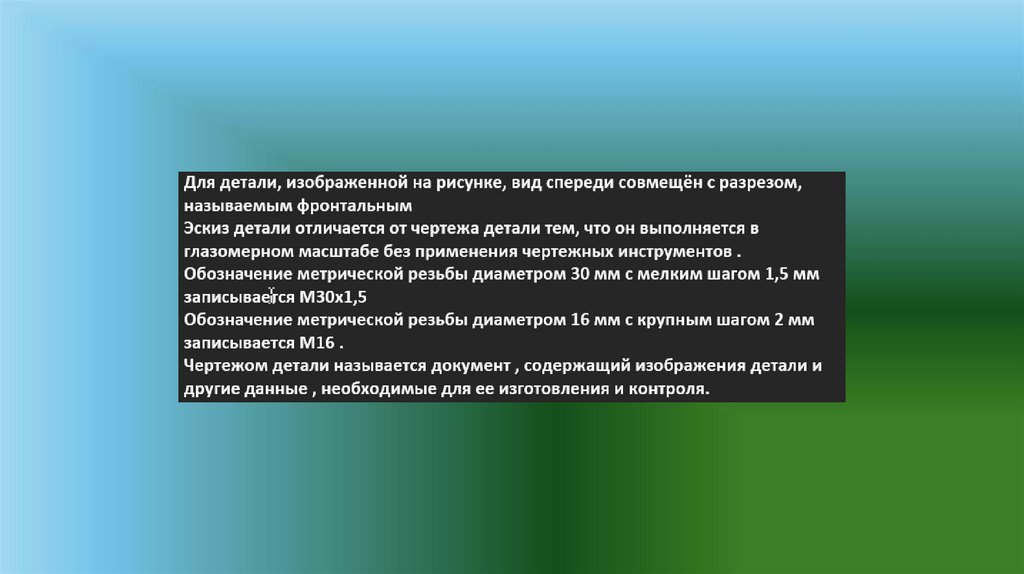 Для детали, изображенной на рисунке, вид спереди совмещён с разрезом, называемым фронтальным
Эскиз детали отличается от чертежа детали тем, что он выполняется в глазомерном масштабе без применения чертежных инструментов .
Обозначение метрической резьбы диаметром 30 мм с мелким шагом 1,5 мм записывается М30х1,5
Обозначение метрической резьбы диаметром 16 мм с крупным шагом 2 мм записывается М16 .
Чертежом детали называется документ , содержащий изображения детали и другие данные , необходимые для ее изготовления и контроля.